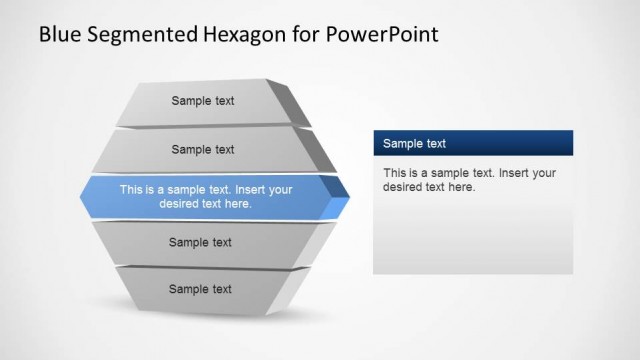 Blue Segmented Hexagon for PowerPoint

Sample text

Sample text

This is a sample text. Insert your desired text here.

Sample text

Sample text

Sample text

This is a sample text. Insert your desired text here.